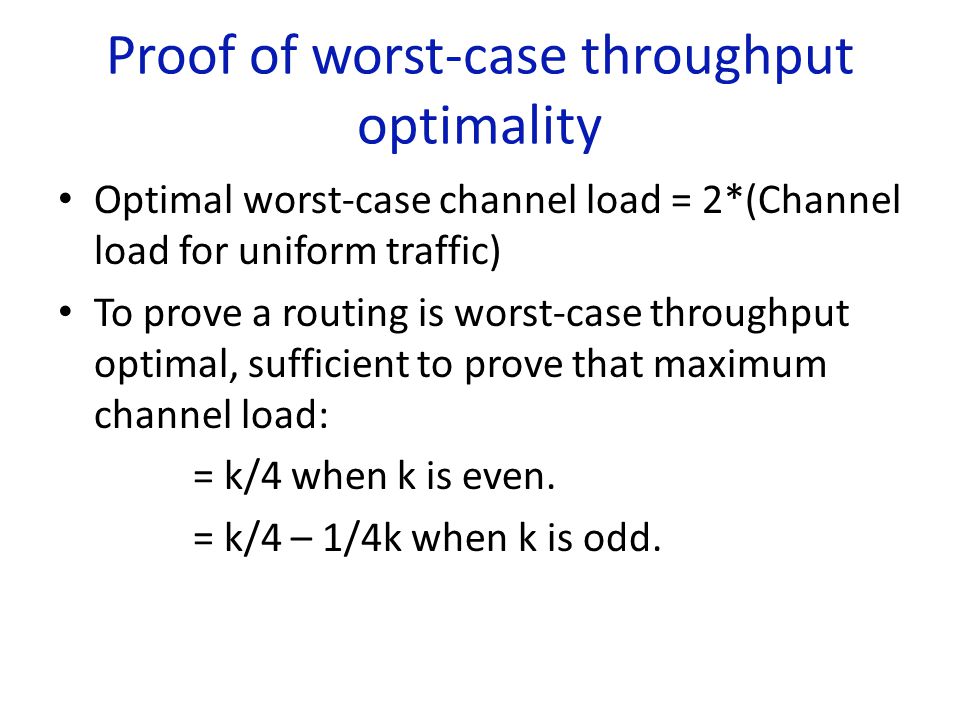 Proof of worst-case throughput optimality

• Optimal worst-case channel load = 2*(Channel load for uniform traffic)

• To prove a routing is worst-case throughput optimal, sufficient to prove that maximum channel load:

= k/4 when k is even.

= k/4 – 1/4k when k is odd.